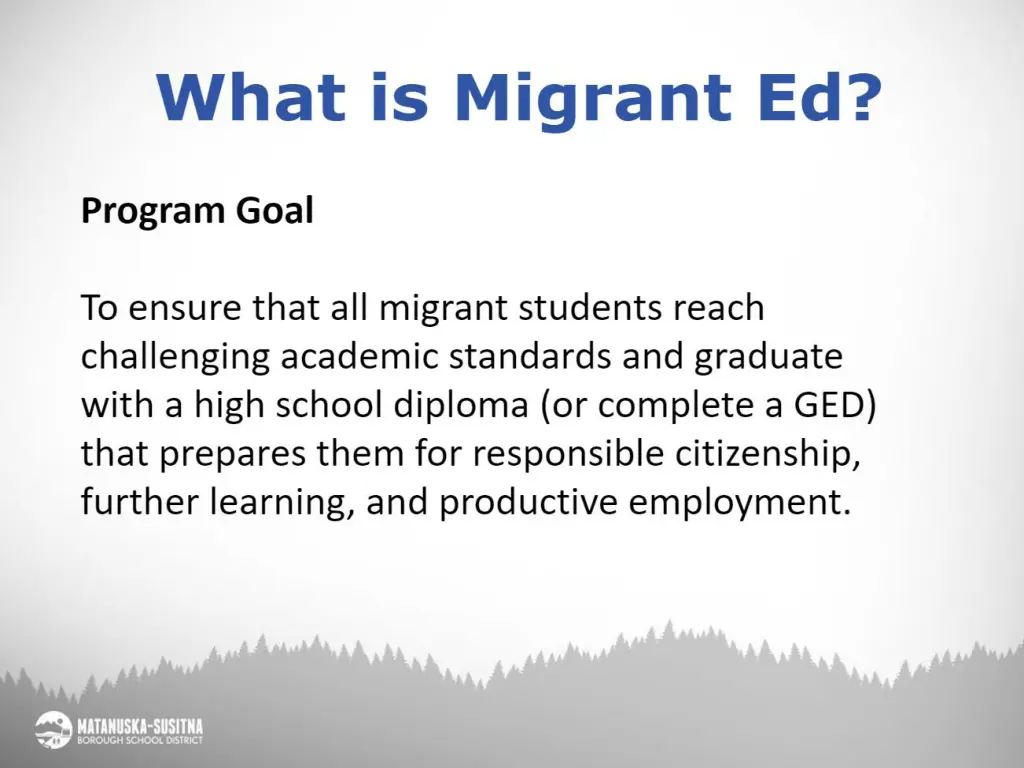 What is Migrant Ed?

Program Goal

To ensure that all migrant students reach challenging academic standards and graduate with a high school diploma (or complete a GED) that prepares them for responsible citizenship, further learning, and productive employment.

MATANUSKA-SUSITNA
BOROUGH SCHOOL DISTRICT